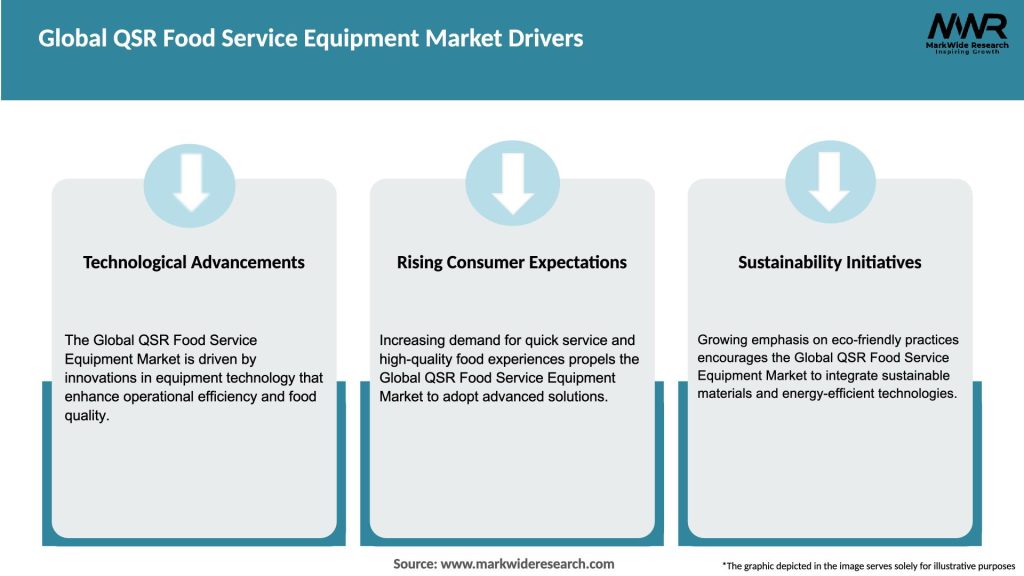 Global QSR Food Service Equipment Market Drivers

MWR
MarkWide Research
Inspiring Growth

Technological Advancements

The Global QSR Food Service Equipment Market is driven by innovations in equipment technology that enhance operational efficiency and food quality.

Rising Consumer Expectations

Increasing demand for quick service and high-quality food experiences propels the Global QSR Food Service Equipment Market to adopt advanced solutions.

Sustainability Initiatives

Growing emphasis on eco-friendly practices encourages the Global QSR Food Service Equipment Market to integrate sustainable materials and energy-efficient technologies.

Source: www.markwideresearch.com

*The graphic depicted in the image serves solely for illustrative purposes